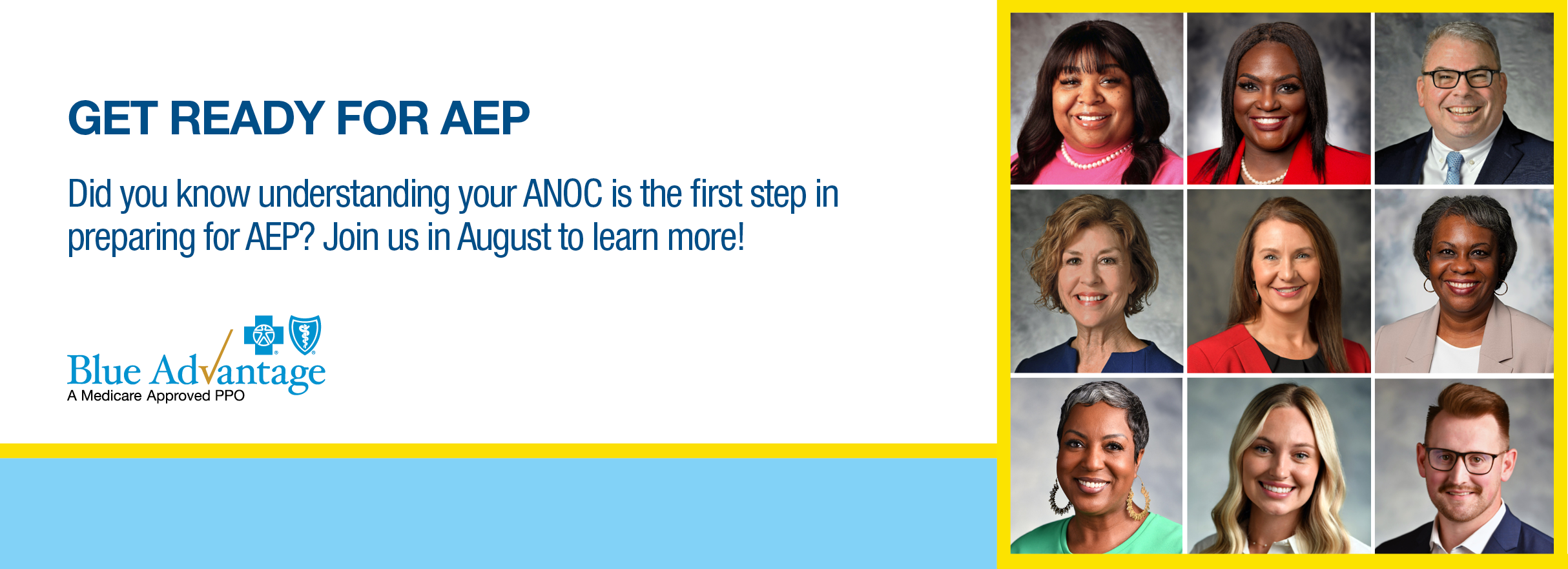 GET READY FOR AEP

Did you know understanding your ANOC is the first step in preparing for AEP? Join us in August to learn more!

Blue Advantage
A Medicare Approved PPO